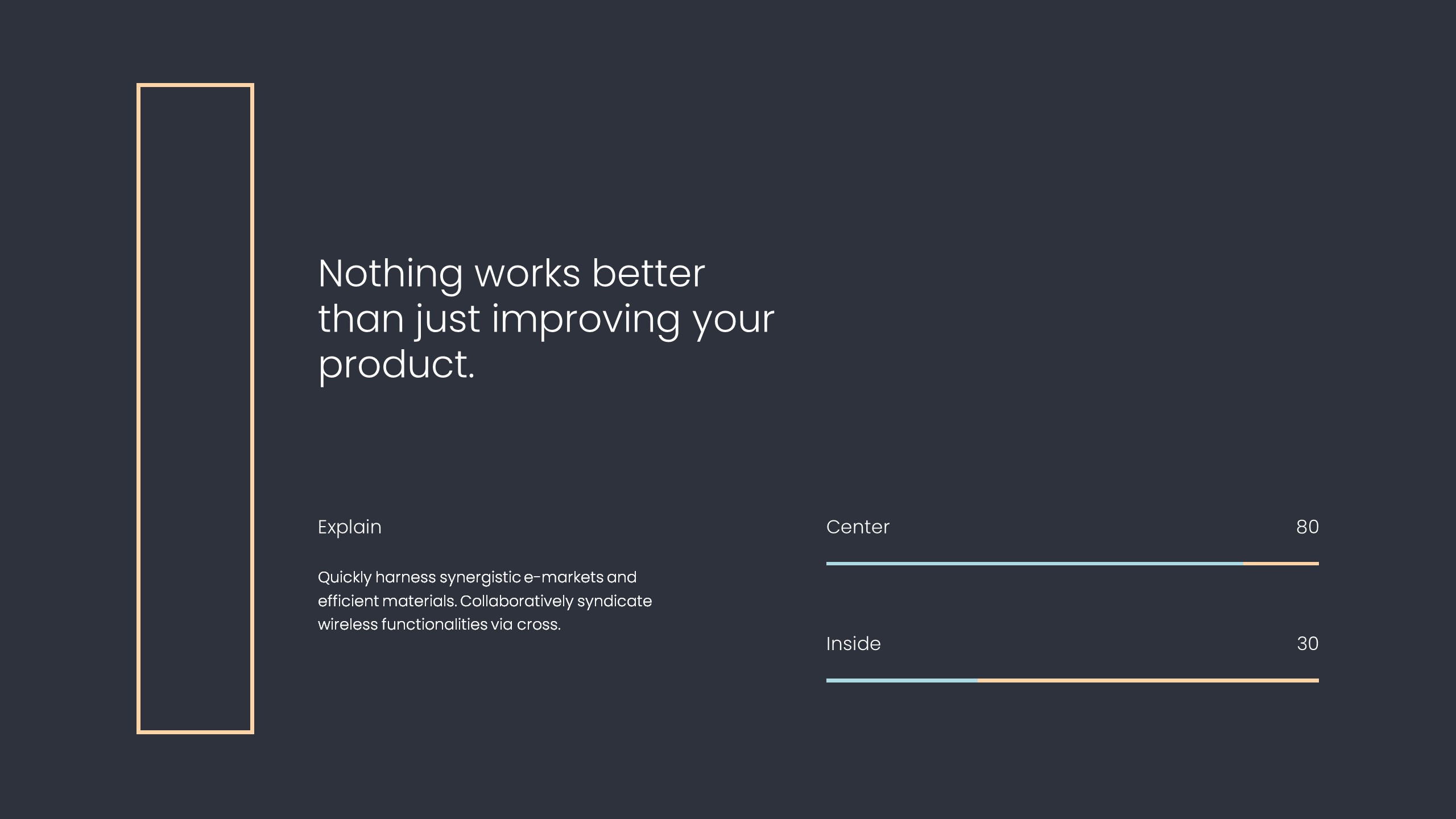 Nothing works better than just improving your product.

Explain

Quickly harness synergistic e-markets and efficient materials. Collaboratively syndicate wireless functionalities via cross.

Center

80

Inside

30